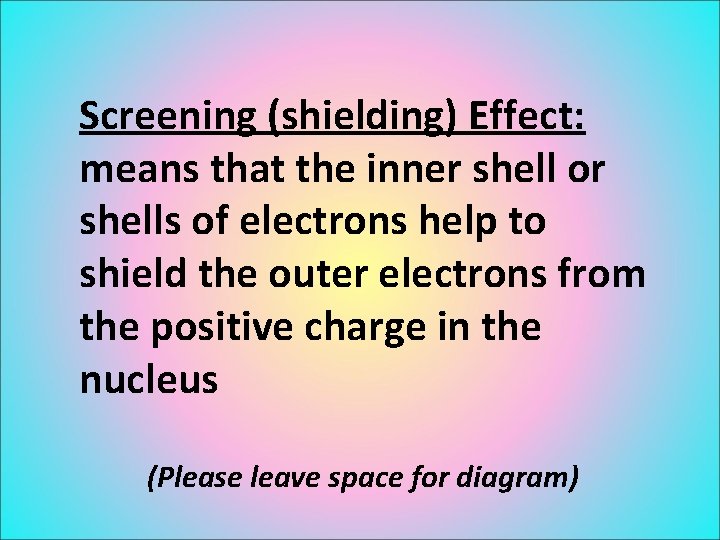 Screening (shielding) Effect: means that the inner shell or shells of electrons help to shield the outer electrons from the positive charge in the nucleus

(Please leave space for diagram)